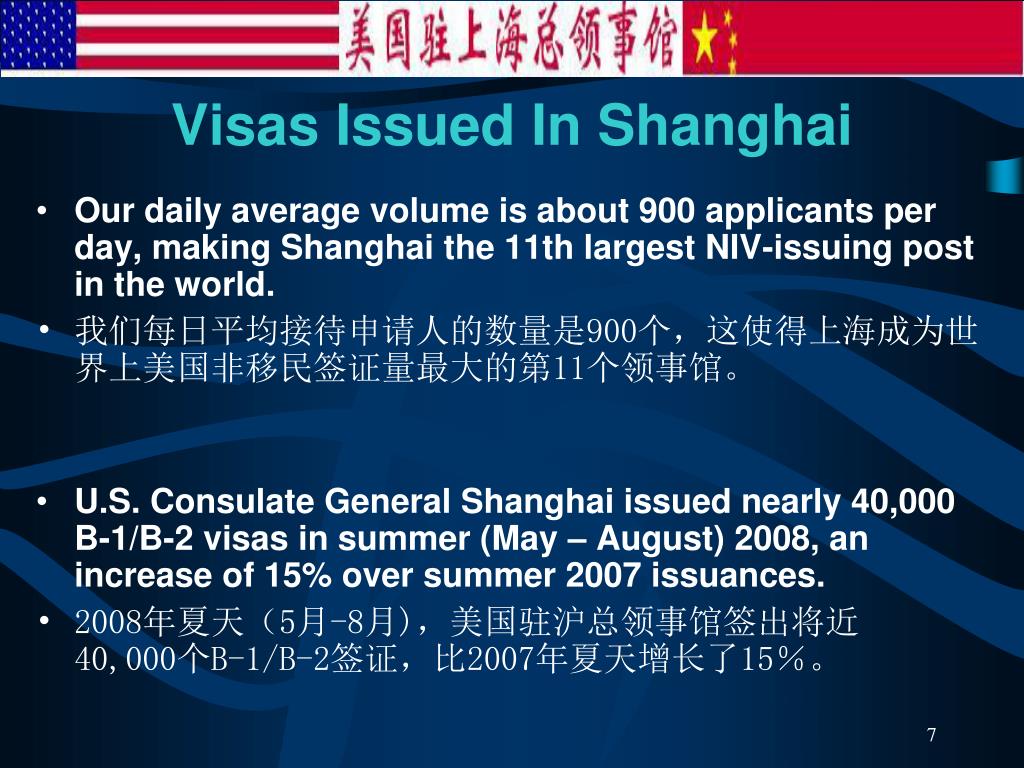 美国驻上海总领事馆

Visas Issued In Shanghai

• Our daily average volume is about 900 applicants per day, making Shanghai the 11th largest NIV-issuing post in the world.
• 我们每日平均接待申请人的数量是900个，这使得上海成为世界上美国非移民签证量最大的第11个领事馆。

• U.S. Consulate General Shanghai issued nearly 40,000 B-1/B-2 visas in summer (May – August) 2008, an increase of 15% over summer 2007 issuances.
• 2008年夏天（5月-8月），美国驻沪总领事馆签出将近40,000个B-1/B-2签证，比2007年夏天增长了15％。

7